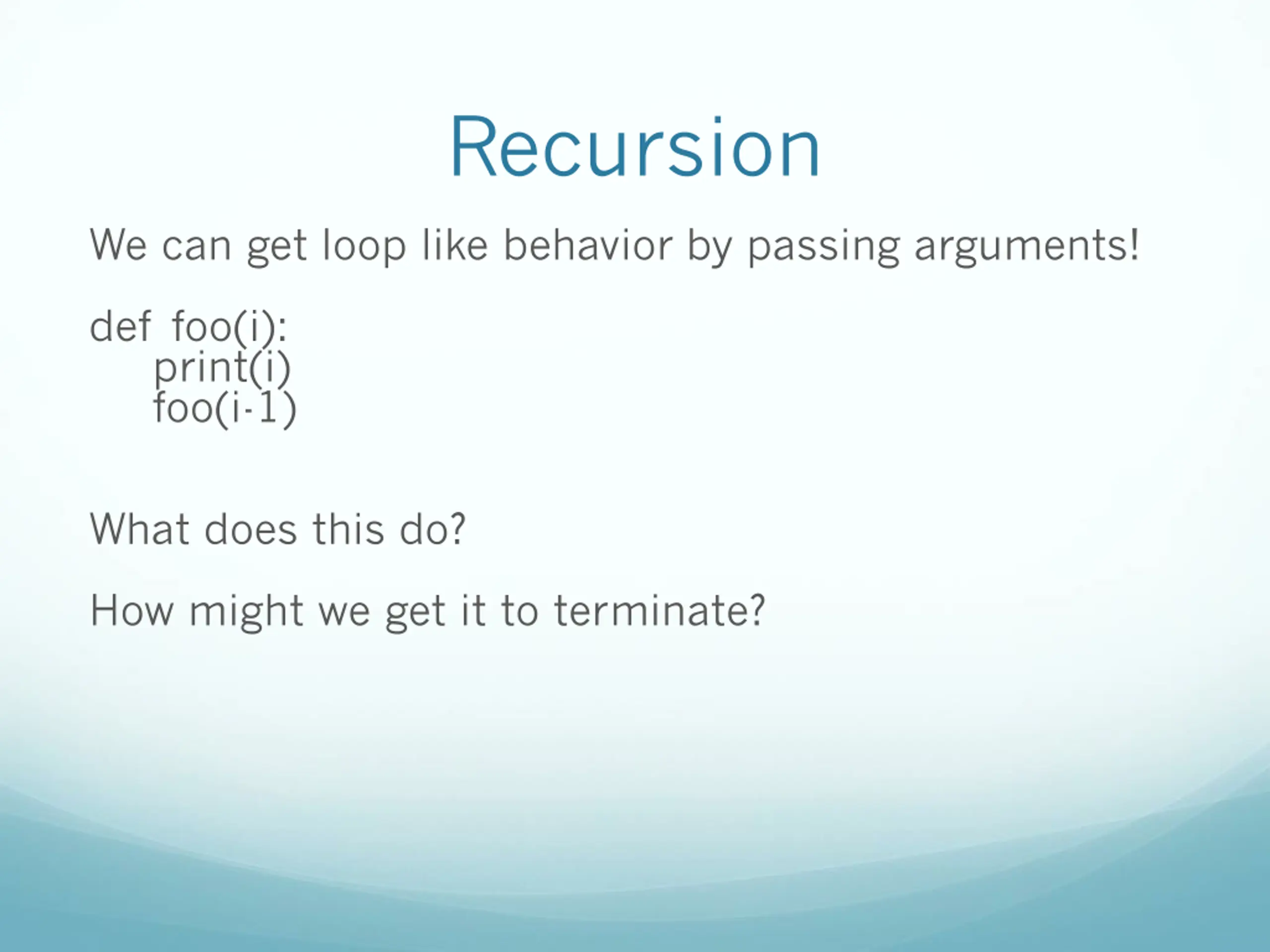 Recursion

We can get loop like behavior by passing arguments!

def foo(i):
    print(i)
    foo(i-1)

What does this do?

How might we get it to terminate?